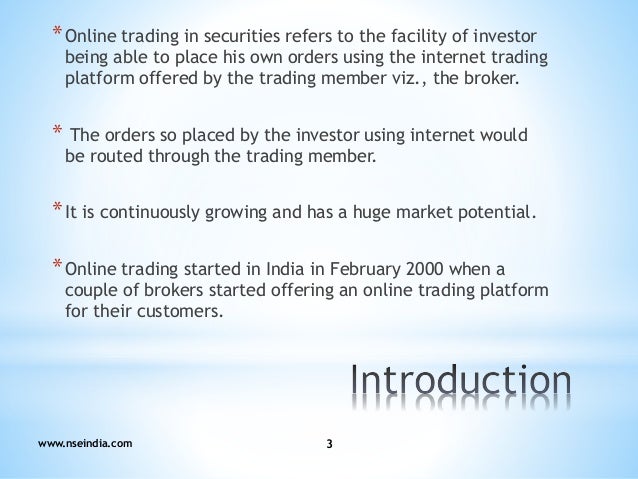 * Online trading in securities refers to the facility of investor being able to place his own orders using the internet trading platform offered by the trading member viz., the broker.

* The orders so placed by the investor using internet would be routed through the trading member.

* It is continuously growing and has a huge market potential.

* Online trading started in India in February 2000 when a couple of brokers started offering an online trading platform for their customers.

Introduction

www.nseindia.com

3